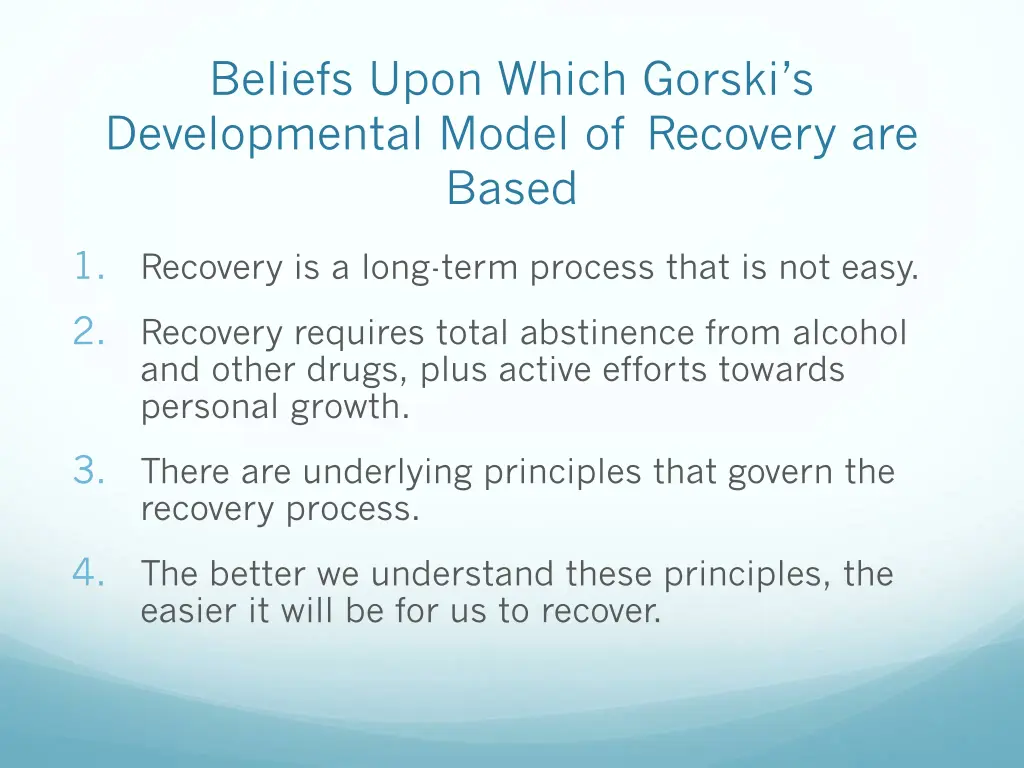 Beliefs Upon Which Gorski's Developmental Model of Recovery are Based

1. Recovery is a long-term process that is not easy.

2. Recovery requires total abstinence from alcohol and other drugs, plus active efforts towards personal growth.

3. There are underlying principles that govern the recovery process.

4. The better we understand these principles, the easier it will be for us to recover.